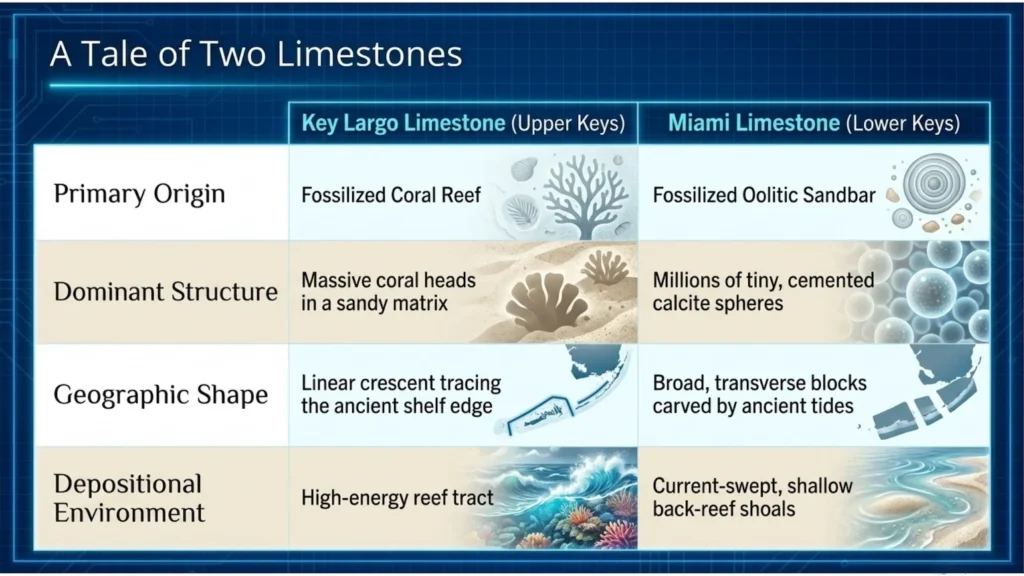 A Tale of Two Limestones

| | Key Largo Limestone (Upper Keys) | Miami Limestone (Lower Keys) |
|---|---|---|
| Primary Origin | Fossilized Coral Reef | Fossilized Oolitic Sandbar |
| Dominant Structure | Massive coral heads in a sandy matrix | Millions of tiny, cemented calcite spheres |
| Geographic Shape | Linear crescent tracing the ancient shelf edge | Broad, transverse blocks carved by ancient tides |
| Depositional Environment | High-energy reef tract | Current-swept, shallow back-reef shoals |